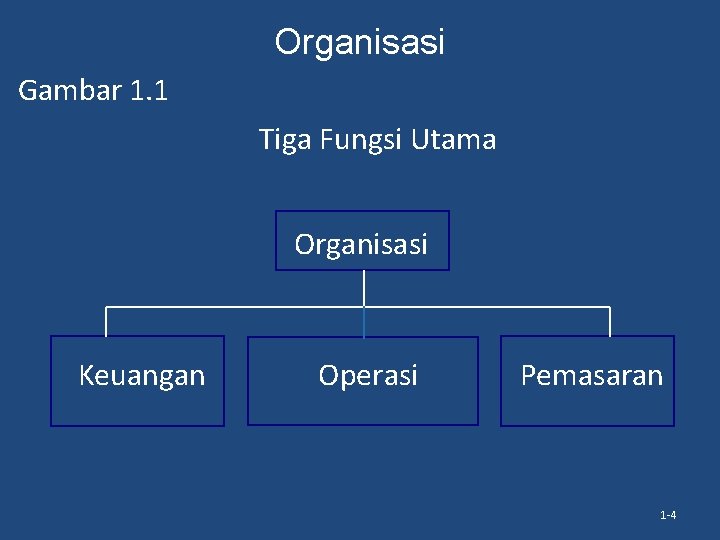 Organisasi

Gambar 1.1

Tiga Fungsi Utama

Organisasi

Keuangan

Operasi

Pemasaran

1-4